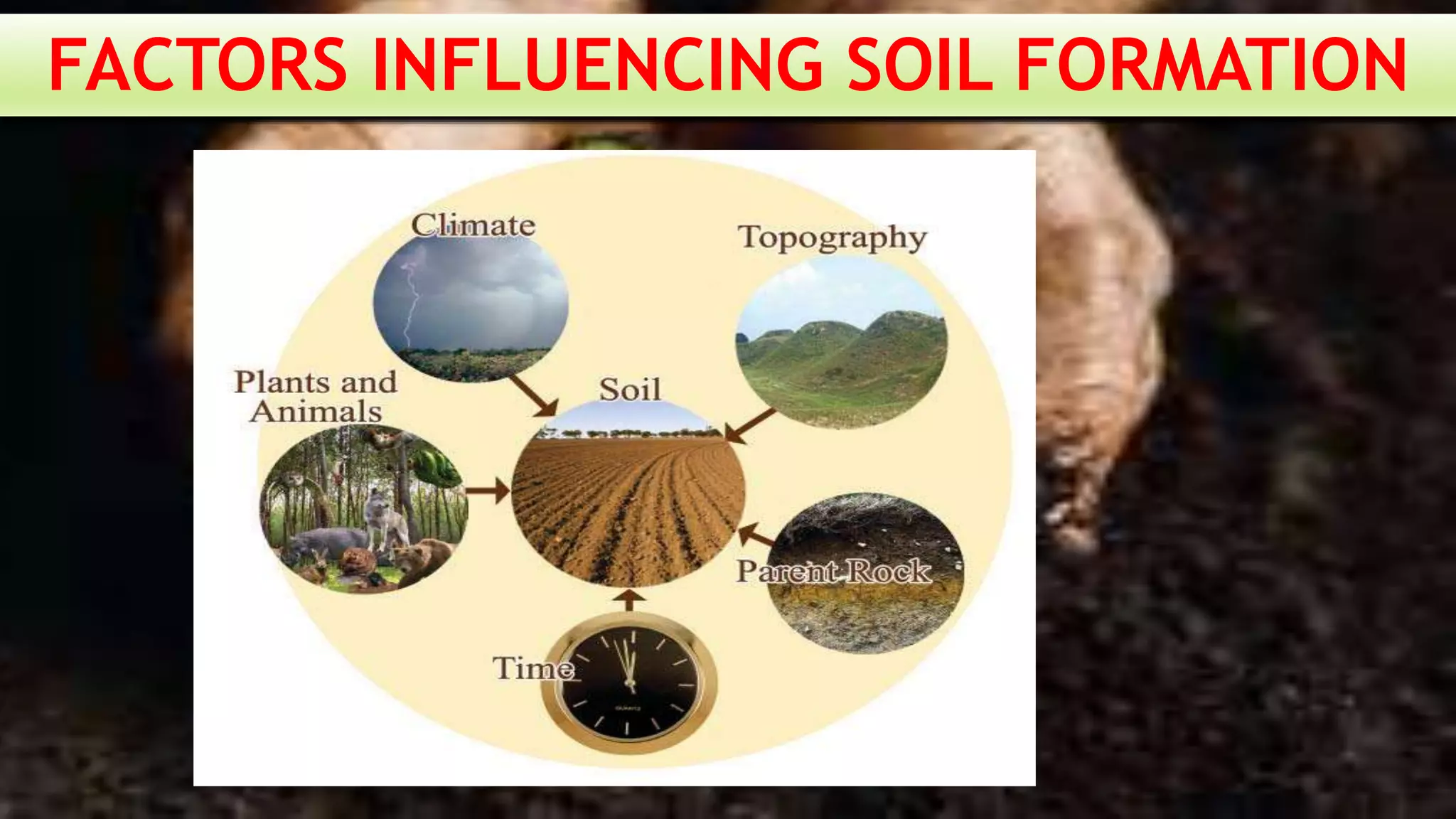 FACTORS INFLUENCING SOIL FORMATION

Climate

Topography

Plants and Animals

Soil

Parent Rock

Time